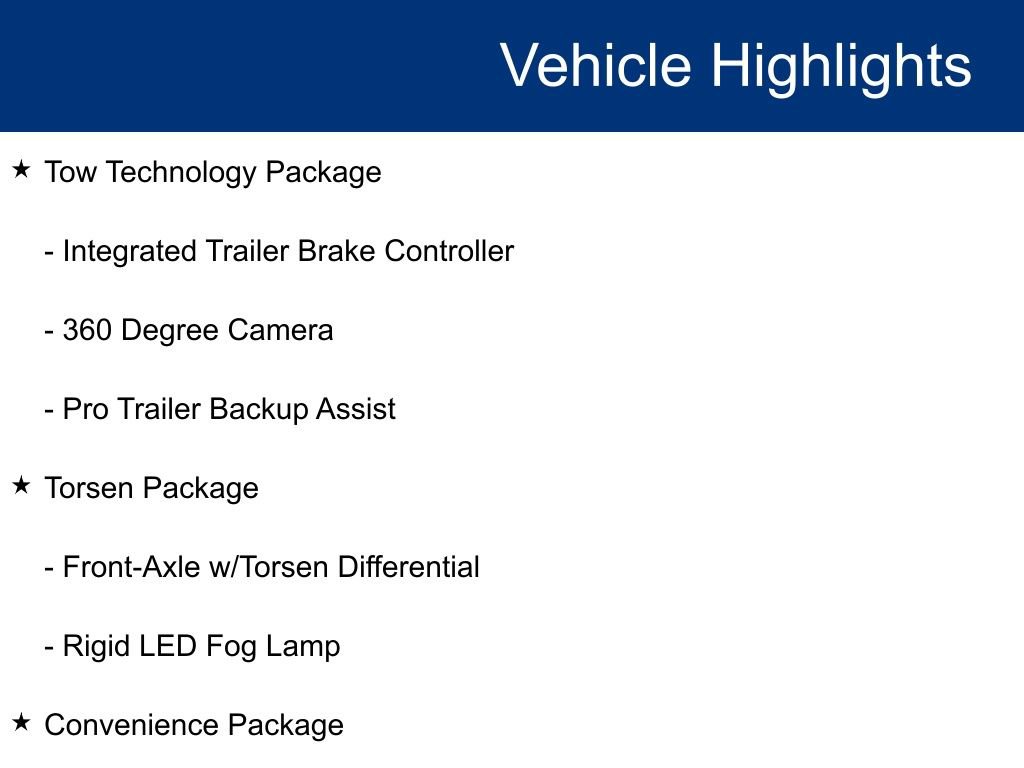 Vehicle Highlights

★ Tow Technology Package

- Integrated Trailer Brake Controller

- 360 Degree Camera

- Pro Trailer Backup Assist

★ Torsen Package

- Front-Axle w/Torsen Differential

- Rigid LED Fog Lamp

★ Convenience Package